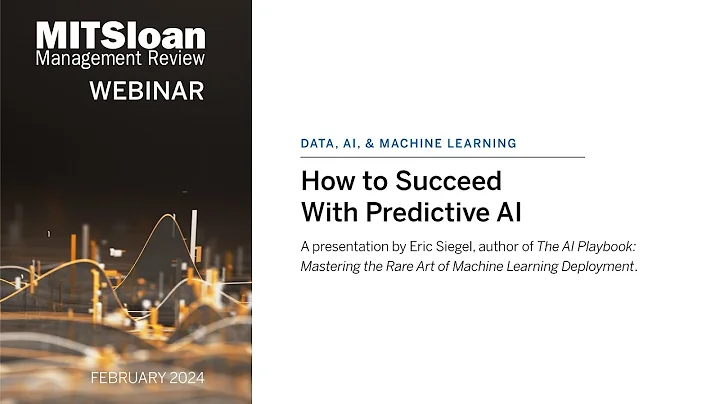 MITSloan
Management Review
WEBINAR

FEBRUARY 2024

DATA, AI, & MACHINE LEARNING

How to Succeed
With Predictive AI

A presentation by Eric Siegel, author of The AI Playbook: Mastering the Rare Art of Machine Learning Deployment.